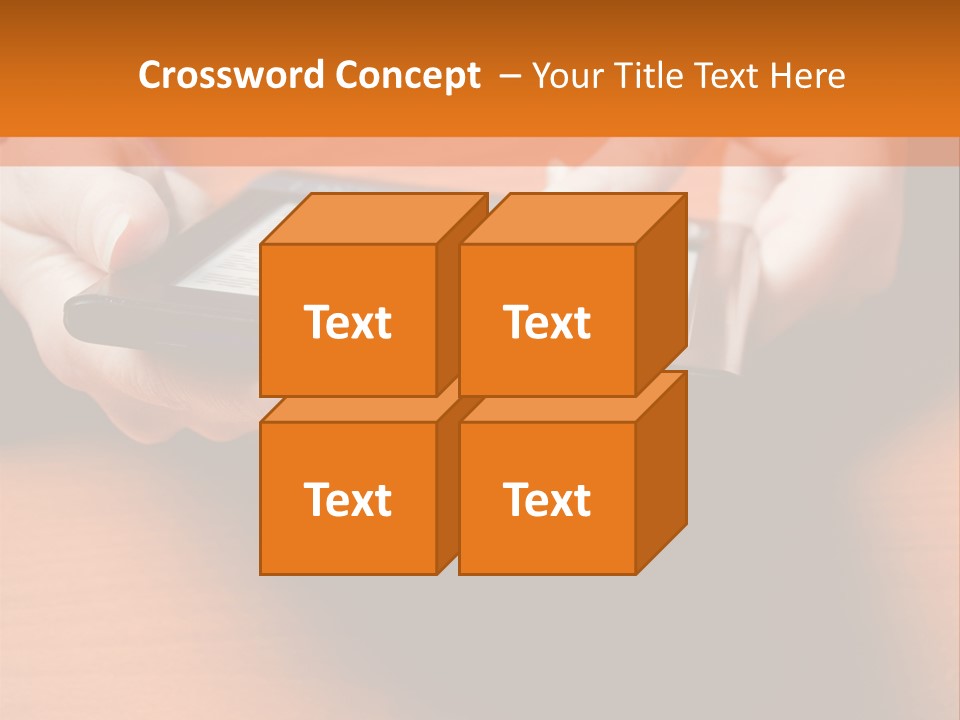 Crossword Concept – Your Title Text Here

Text

Text

Text

Text